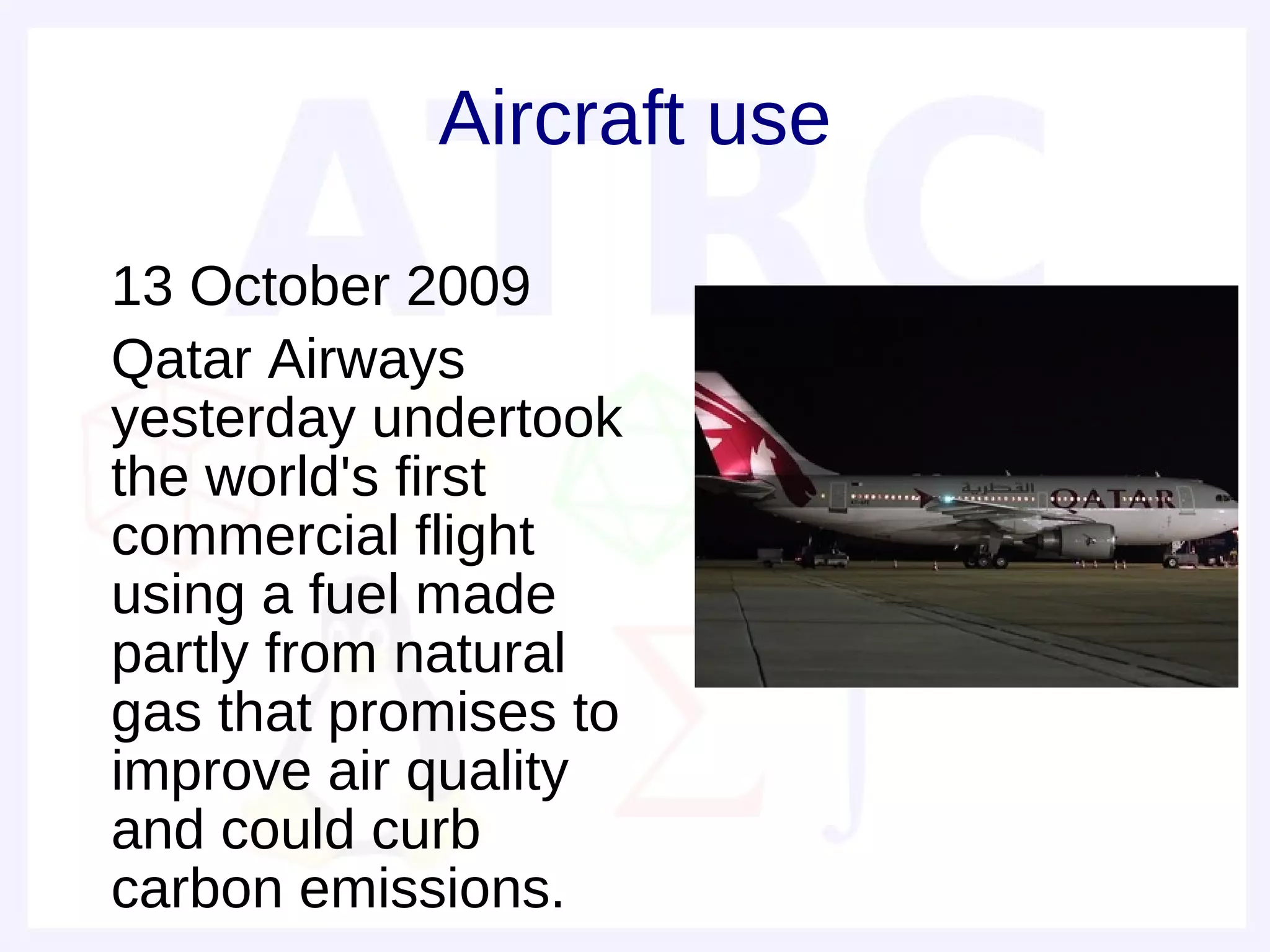 Aircraft use

13 October 2009

Qatar Airways yesterday undertook the world's first commercial flight using a fuel made partly from natural gas that promises to improve air quality and could curb carbon emissions.

القطرية QATAR